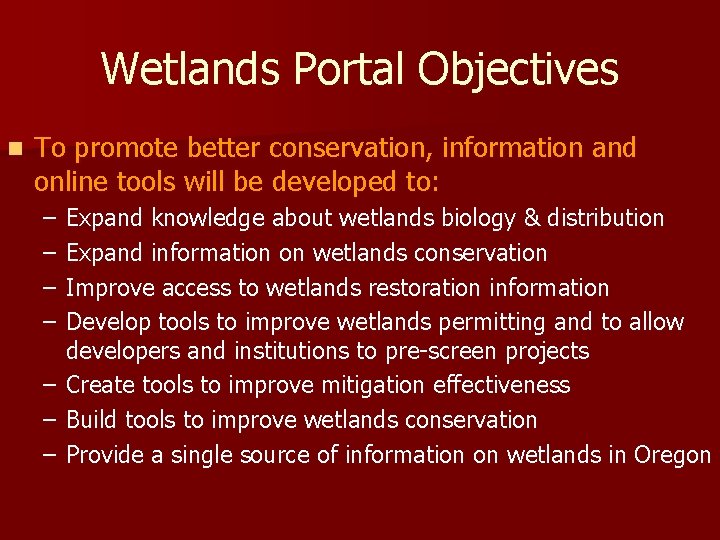 Wetlands Portal Objectives

To promote better conservation, information and online tools will be developed to:

– Expand knowledge about wetlands biology & distribution
– Expand information on wetlands conservation
– Improve access to wetlands restoration information
– Develop tools to improve wetlands permitting and to allow developers and institutions to pre-screen projects
– Create tools to improve mitigation effectiveness
– Build tools to improve wetlands conservation
– Provide a single source of information on wetlands in Oregon